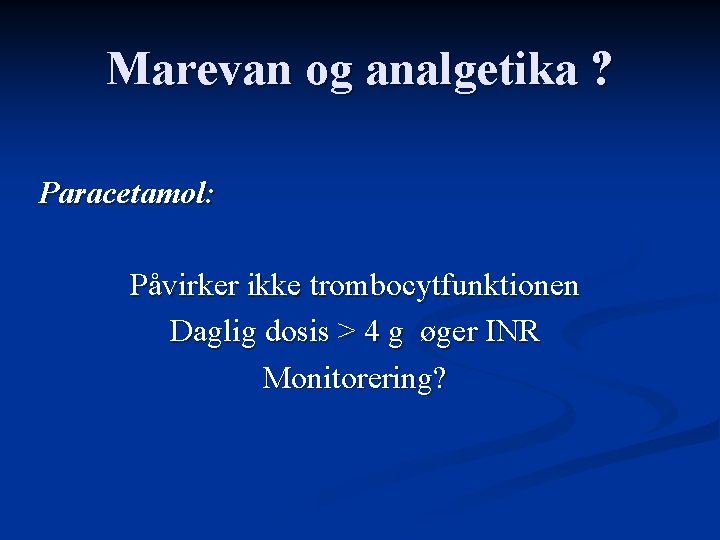 Marevan og analgetika ?

Paracetamol:

Påvirker ikke trombocytfunktionen
Daglig dosis > 4 g øger INR
Monitorering?